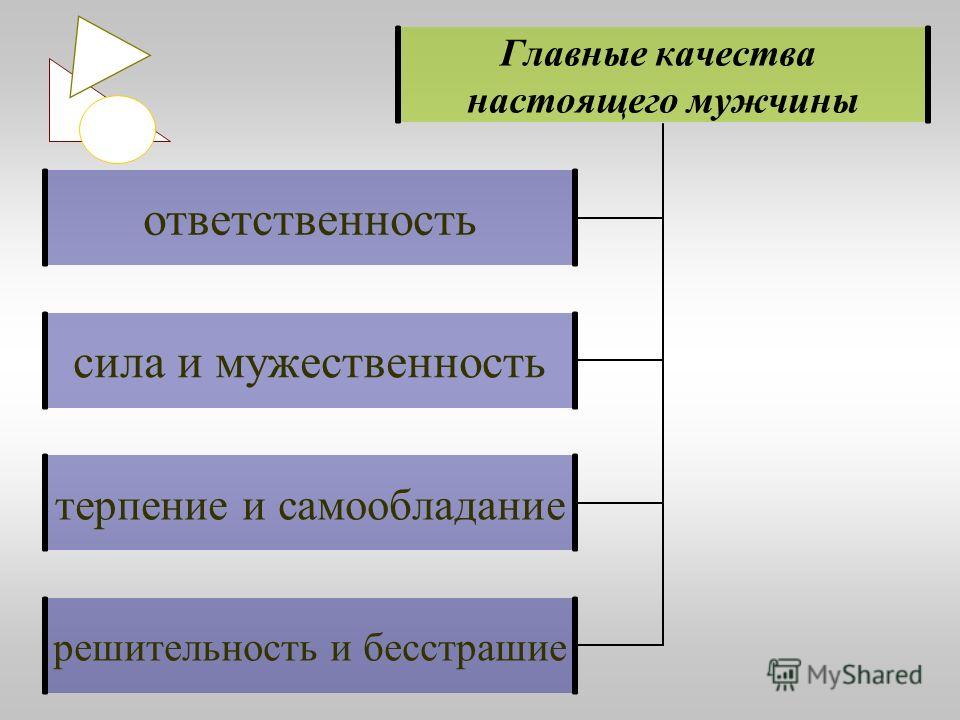 Главные качества настоящего мужчины

ответственность

сила и мужественность

терпение и самообладание

решительность и бесстрашие

MyShared